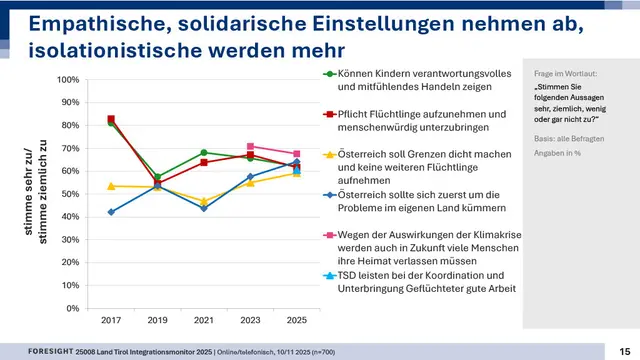 Empathische, solidarische Einstellungen nehmen ab, isolationistische werden mehr

stimme sehr zu/ stimme ziemlich zu

100%
90%
80%
70%
60%
50%
40%
30%
20%
10%
0%

2017
2019
2021
2023
2025

Können Kindern verantwortungsvolles und mitfühlendes Handeln zeigen

Pflicht Flüchtlinge aufzunehmen und menschenwürdig unterzubringen

Österreich soll Grenzen dicht machen und keine weiteren Flüchtlinge aufnehmen

Österreich sollte sich zuerst um die Probleme im eigenen Land kümmern

Wegen der Auswirkungen der Klimakrise werden auch in Zukunft viele Menschen ihre Heimat verlassen müssen

TSD leisten bei der Koordination und Unterbringung Geflüchteter gute Arbeit

Frage im Wortlaut:
„Stimmen Sie folgenden Aussagen sehr, ziemlich, wenig oder gar nicht zu?"

Basis: alle Befragten

Angaben in %

FORESIGHT 25008 Land Tirol Integrationsmonitor 2025 | Online/telefonisch, 10/11 2025 (n=700)

15